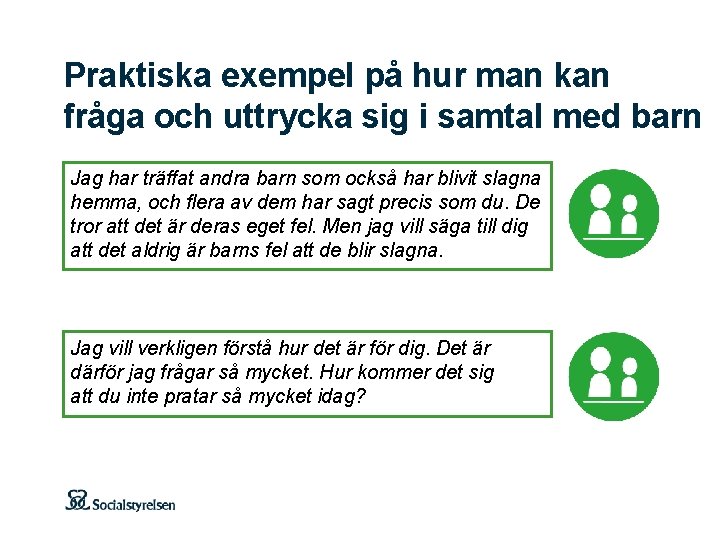 Praktiska exempel på hur man kan fråga och uttrycka sig i samtal med barn

Jag har träffat andra barn som också har blivit slagna hemma, och flera av dem har sagt precis som du. De tror att det är deras eget fel. Men jag vill säga till dig att det aldrig är barns fel att de blir slagna.

Jag vill verkligen förstå hur det är för dig. Det är därför jag frågar så mycket. Hur kommer det sig att du inte pratar så mycket idag?

Socialstyrelsen